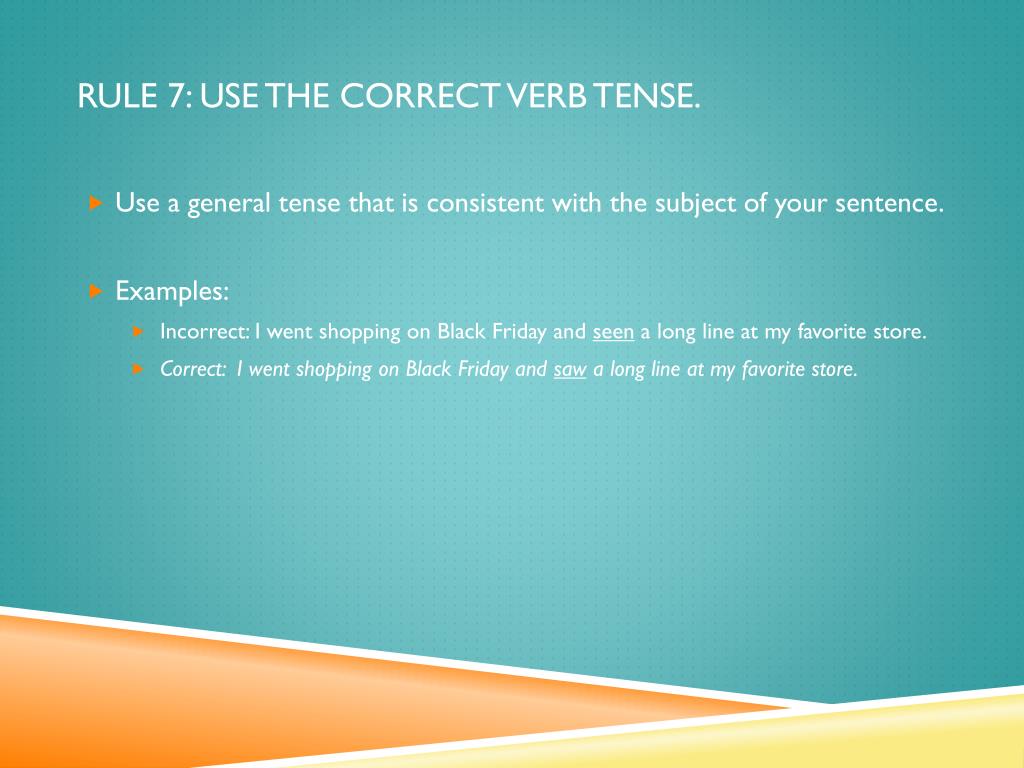 RULE 7: USE THE CORRECT VERB TENSE.

Use a general tense that is consistent with the subject of your sentence.

Examples:

Incorrect: I went shopping on Black Friday and seen a long line at my favorite store.

Correct: I went shopping on Black Friday and saw a long line at my favorite store.